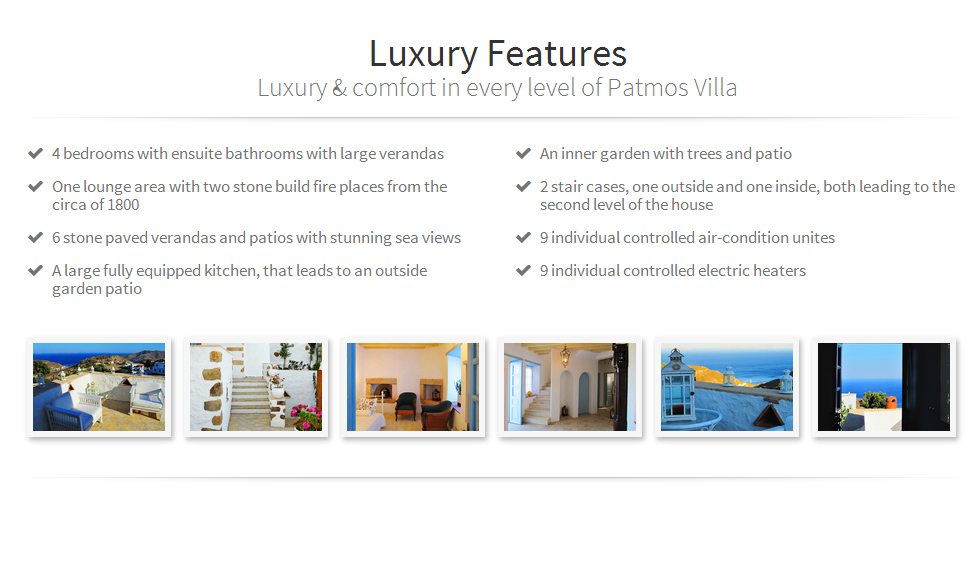 Luxury Features

Luxury & comfort in every level of Patmos Villa

4 bedrooms with ensuite bathrooms with large verandas

One lounge area with two stone build fire places from the circa of 1800

6 stone paved verandas and patios with stunning sea views

A large fully equipped kitchen, that leads to an outside garden patio

An inner garden with trees and patio

2 stair cases, one outside and one inside, both leading to the second level of the house

9 individual controlled air-condition unites

9 individual controlled electric heaters